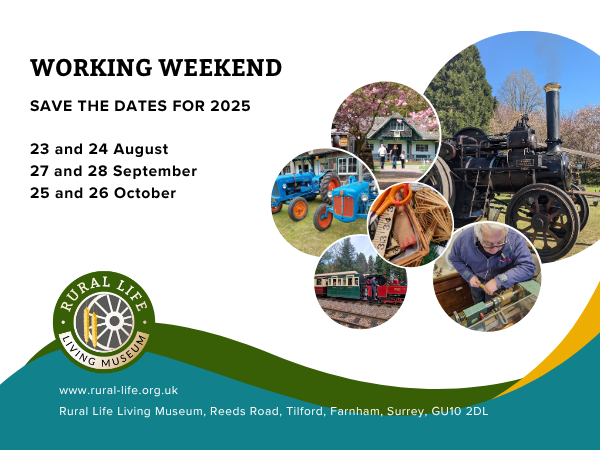 WORKING WEEKEND

SAVE THE DATES FOR 2025

23 and 24 August
27 and 28 September
25 and 26 October

RURAL LIFE
LIVING MUSEUM

www.rural-life.org.uk

Rural Life Living Museum, Reeds Road, Tilford, Farnham, Surrey, GU10 2DL